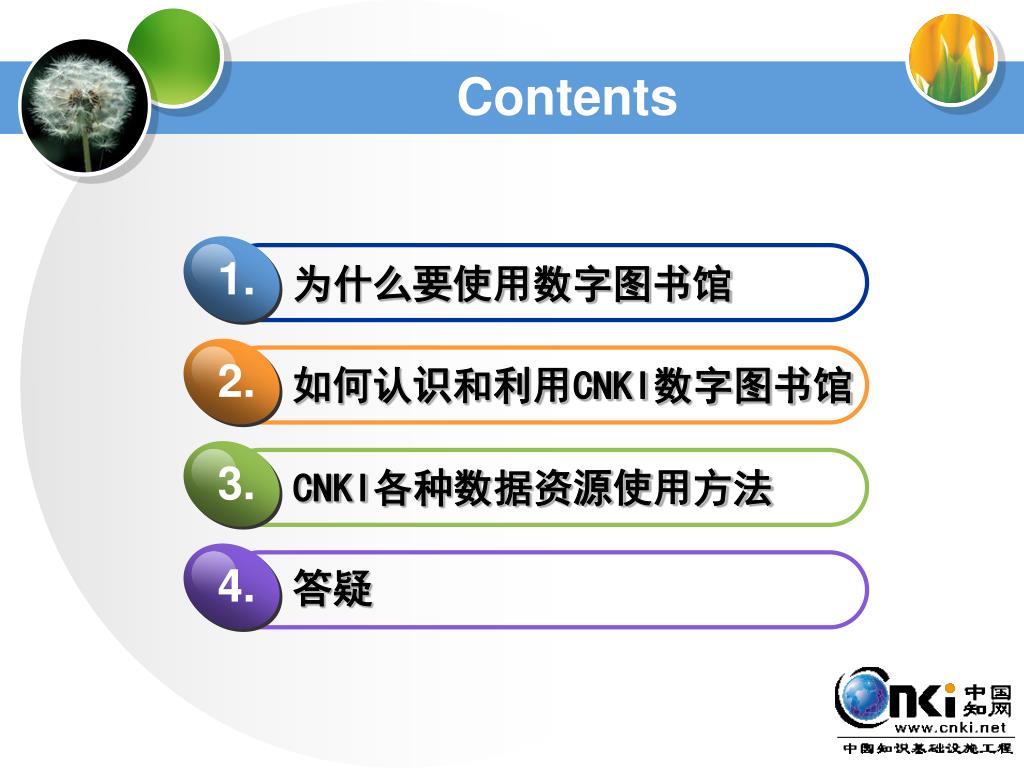 Contents

1. 为什么要使用数字图书馆

2. 如何认识和利用CNKI数字图书馆

3. CNKI各种数据资源使用方法

4. 答疑

CNKI 中国知网
www.cnki.net
中国知识基础设施工程